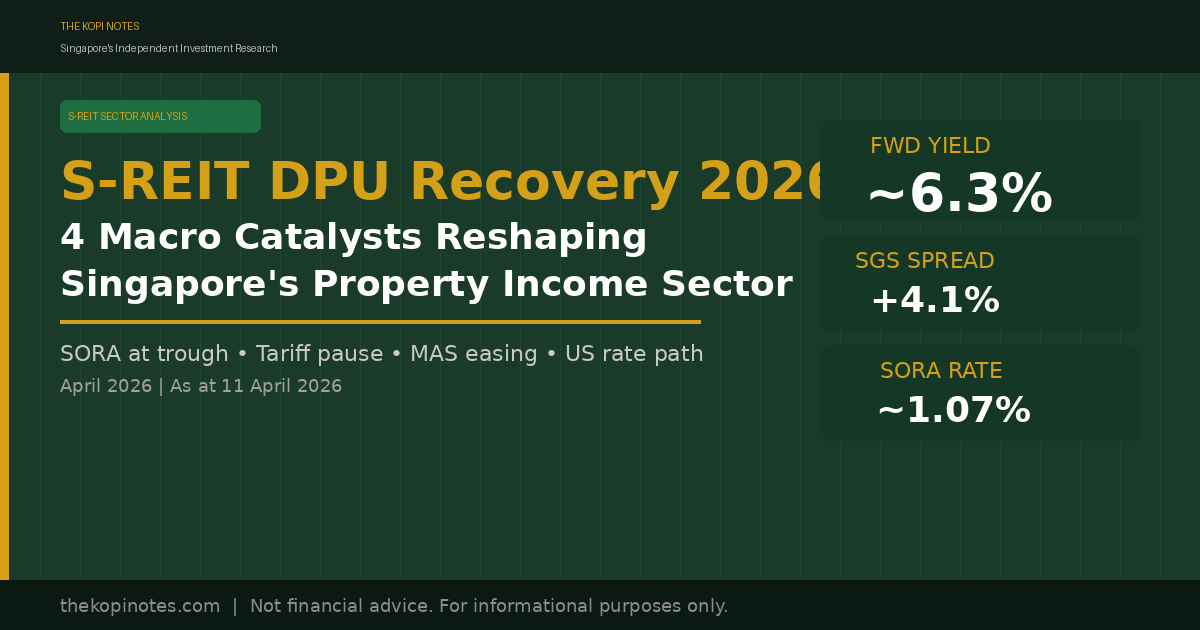 THE KOPI NOTES

Singapore's Independent Investment Research

S-REIT SECTOR ANALYSIS

S-REIT DPU Recovery 2026

4 Macro Catalysts Reshaping Singapore's Property Income Sector

SORA at trough • Tariff pause • MAS easing • US rate path

April 2026 | As at 11 April 2026

FWD YIELD
~6.3%

SGS SPREAD
+4.1%

SORA RATE
~1.07%

thekopinotes.com | Not financial advice. For informational purposes only.